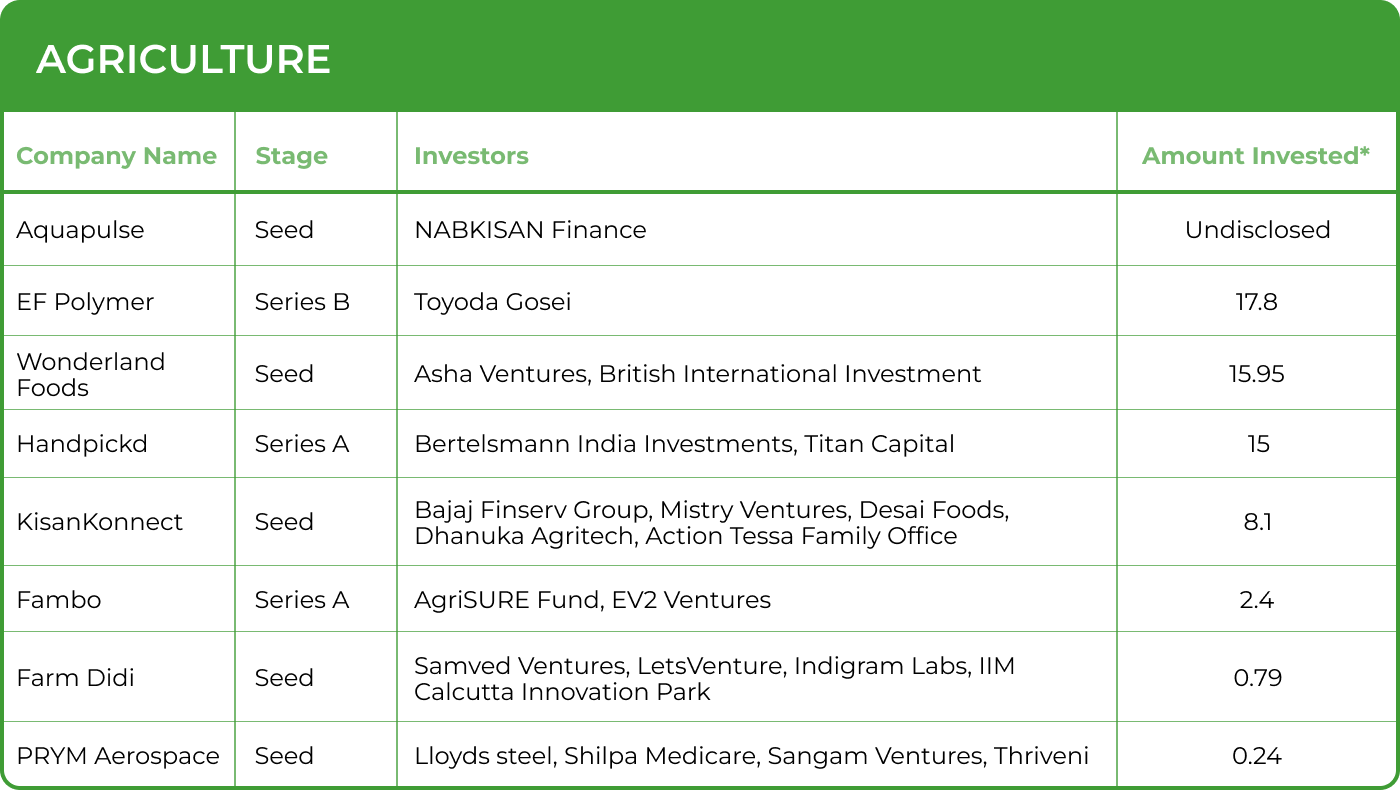 AGRICULTURE

| Company Name | Stage | Investors | Amount Invested* |
|---|---|---|---|
| Aquapulse | Seed | NABKISAN Finance | Undisclosed |
| EF Polymer | Series B | Toyoda Gosei | 17.8 |
| Wonderland Foods | Seed | Asha Ventures, British International Investment | 15.95 |
| Handpickd | Series A | Bertelsmann India Investments, Titan Capital | 15 |
| KisanKonnect | Seed | Bajaj Finserv Group, Mistry Ventures, Desai Foods, Dhanuka Agritech, Action Tessa Family Office | 8.1 |
| Fambo | Series A | AgriSURE Fund, EV2 Ventures | 2.4 |
| Farm Didi | Seed | Samved Ventures, LetsVenture, Indigram Labs, IIM Calcutta Innovation Park | 0.79 |
| PRYM Aerospace | Seed | Lloyds steel, Shilpa Medicare, Sangam Ventures, Thriveni | 0.24 |